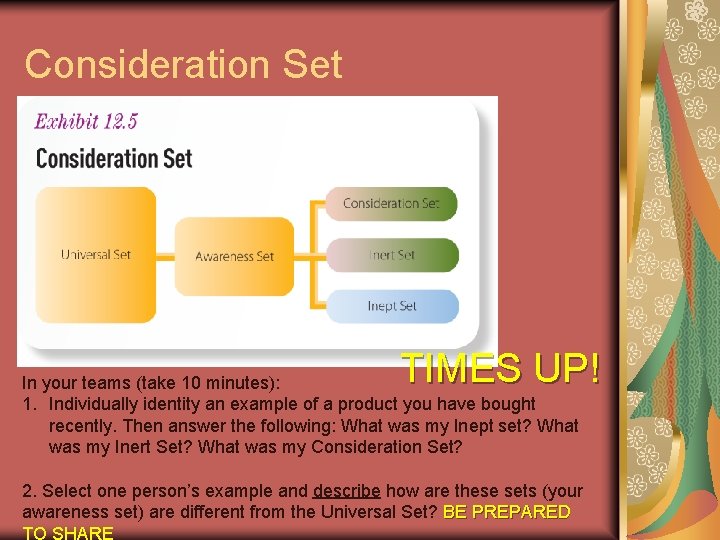 Consideration Set

Exhibit 12.5

Consideration Set

Universal Set

Awareness Set

Consideration Set

Inert Set

Inept Set

TIMES UP!

In your teams (take 10 minutes):
1. Individually identity an example of a product you have bought recently. Then answer the following: What was my Inept set? What was my Inert Set? What was my Consideration Set?

2. Select one person's example and describe how are these sets (your awareness set) are different from the Universal Set? BE PREPARED TO SHARE